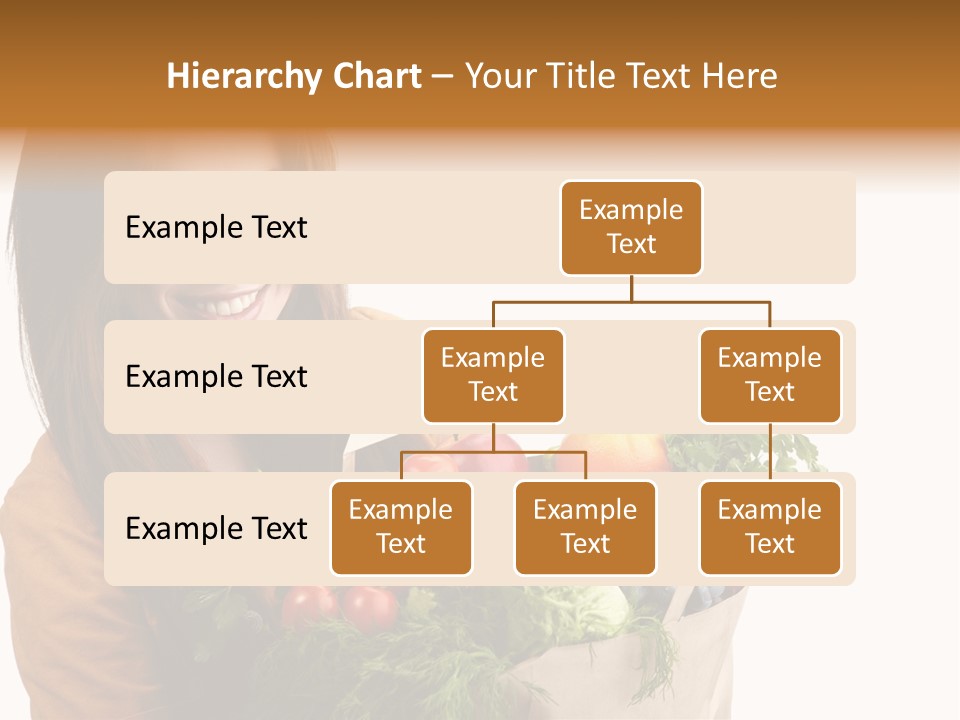 Hierarchy Chart – Your Title Text Here

Example Text

Example Text

Example Text

Example Text

Example Text

Example Text

Example Text

Example Text

Example Text